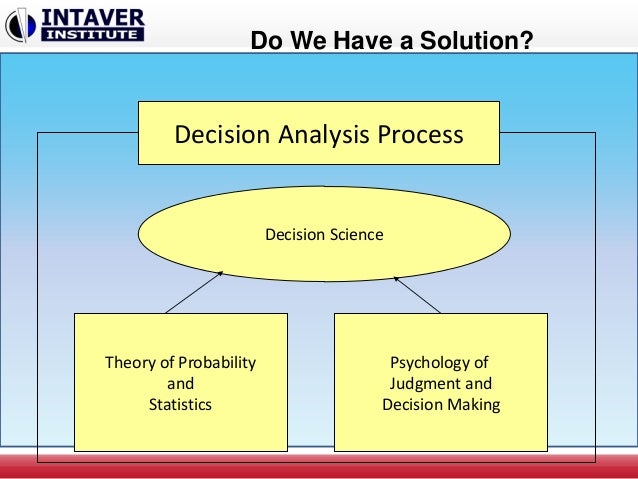 INTAVER INSTITUTE

Do We Have a Solution?

Decision Analysis Process

Decision Science

Theory of Probability and Statistics

Psychology of Judgment and Decision Making